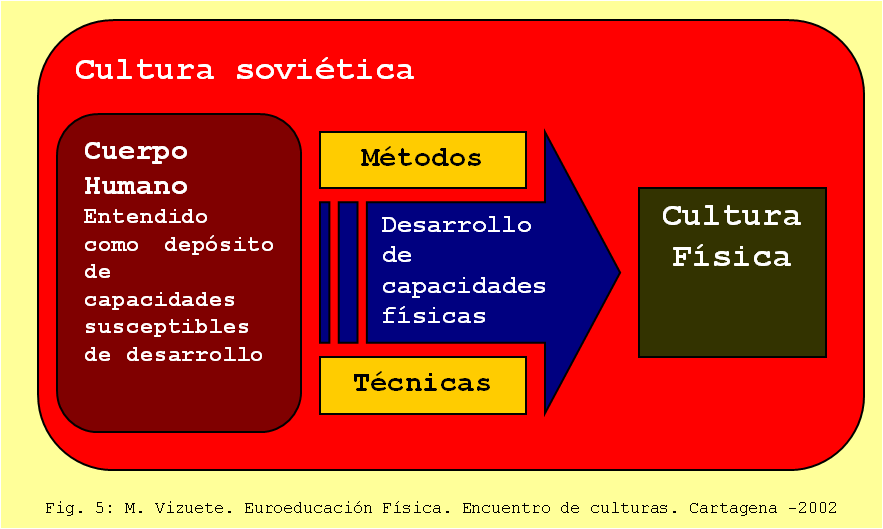 Cultura soviética

Cuerpo Humano
Entendido como depósito de capacidades susceptibles de desarrollo

Métodos

Desarrollo de capacidades físicas

Técnicas

Cultura Física

Fig. 5: M. Vizuete. Euroeducación Física. Encuentro de culturas. Cartagena -2002